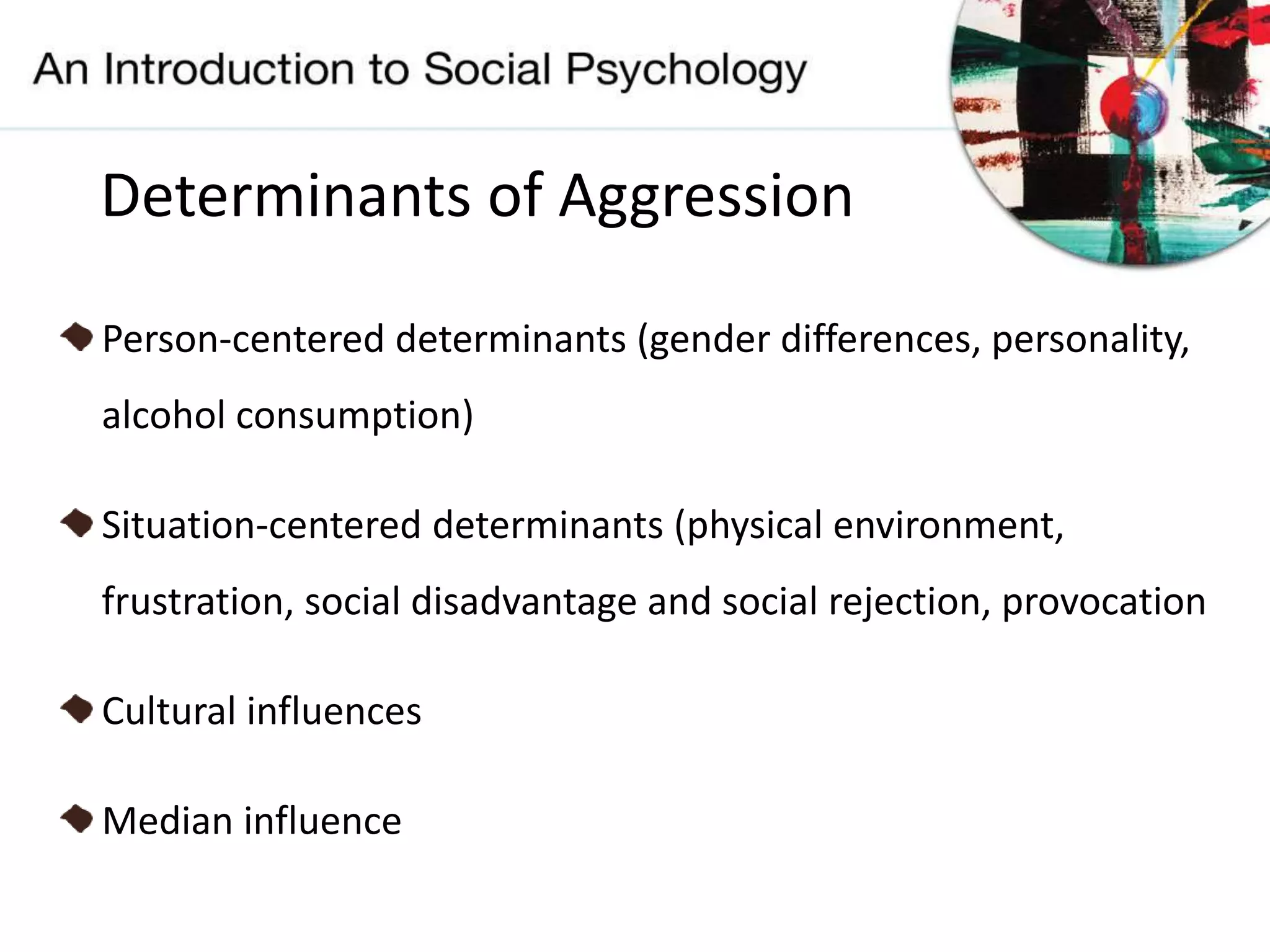 An Introduction to Social Psychology

Determinants of Aggression

Person-centered determinants (gender differences, personality, alcohol consumption)

Situation-centered determinants (physical environment, frustration, social disadvantage and social rejection, provocation

Cultural influences

Median influence